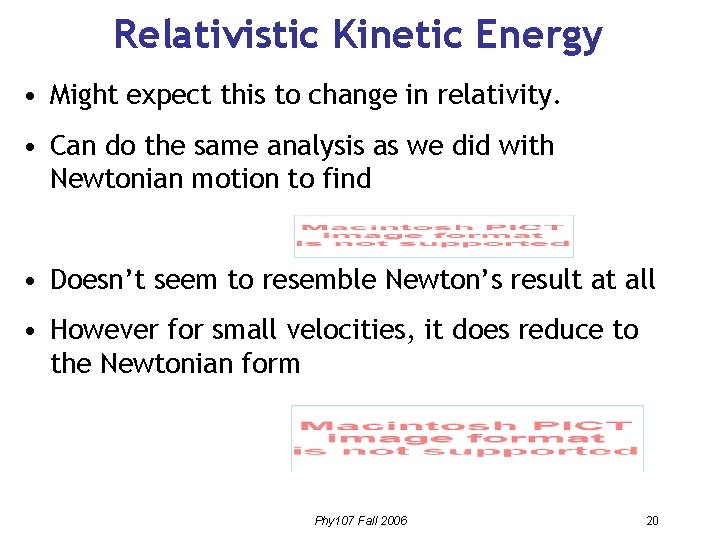 Relativistic Kinetic Energy

• Might expect this to change in relativity.

• Can do the same analysis as we did with Newtonian motion to find

Macintosh PICT image format is not supported

• Doesn't seem to resemble Newton's result at all

• However for small velocities, it does reduce to the Newtonian form

Macintosh PICT image format is not supported

Phy107 Fall 2006

20